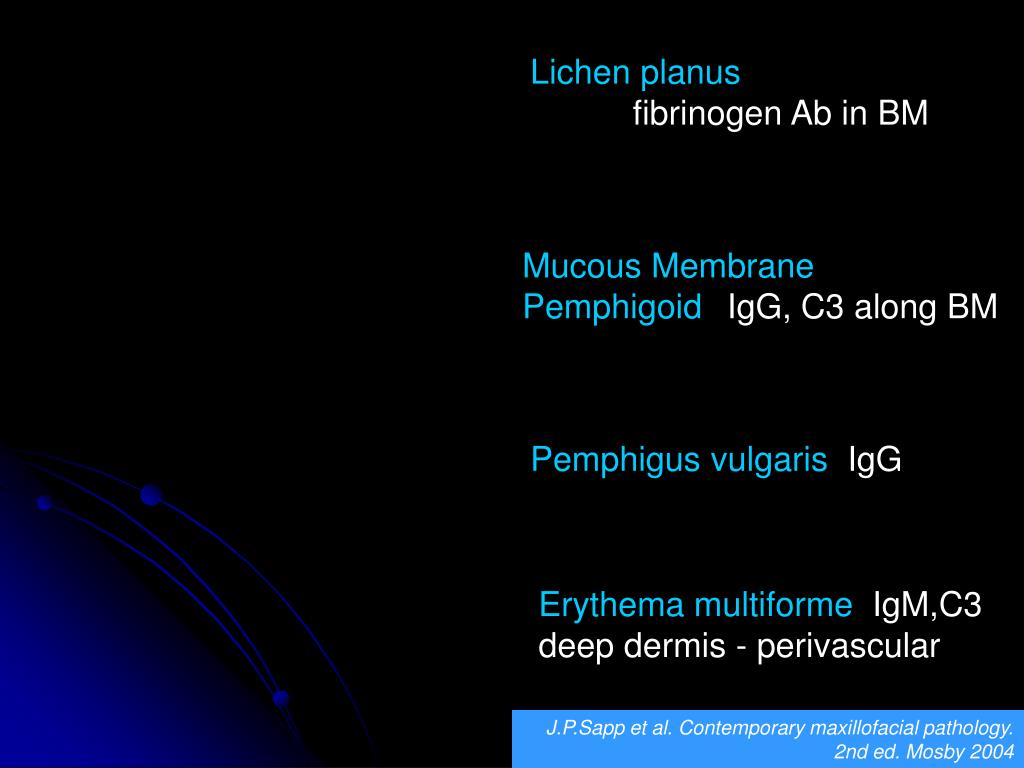 Lichen planus
fibrinogen Ab in BM

Mucous Membrane Pemphigoid IgG, C3 along BM

Pemphigus vulgaris IgG

Erythema multiforme IgM,C3 deep dermis - perivascular

J.P.Sapp et al. Contemporary maxillofacial pathology. 2nd ed. Mosby 2004